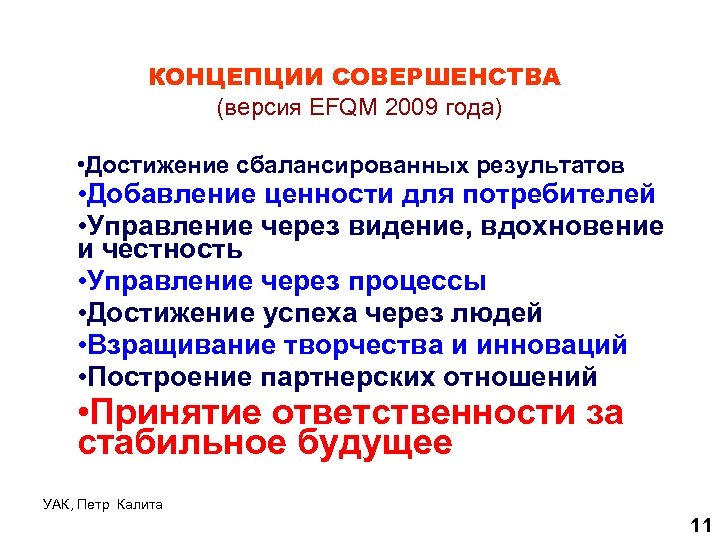 КОНЦЕПЦИИ СОВЕРШЕНСТВА
(версия EFQM 2009 года)

•Достижение сбалансированных результатов
•Добавление ценности для потребителей
•Управление через видение, вдохновение и честность
•Управление через процессы
•Достижение успеха через людей
•Взращивание творчества и инноваций
•Построение партнерских отношений
•Принятие ответственности за стабильное будущее

УАК, Петр Калита

11